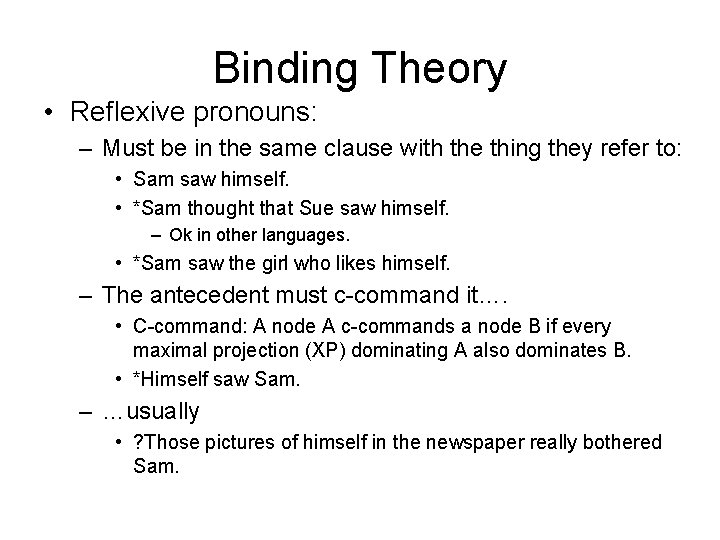 Binding Theory

• Reflexive pronouns:
  – Must be in the same clause with the thing they refer to:
    • Sam saw himself.
    • *Sam thought that Sue saw himself.
      – Ok in other languages.
    • *Sam saw the girl who likes himself.
  – The antecedent must c-command it….
    • C-command: A node A c-commands a node B if every maximal projection (XP) dominating A also dominates B.
    • *Himself saw Sam.
  – …usually
    • ?Those pictures of himself in the newspaper really bothered Sam.